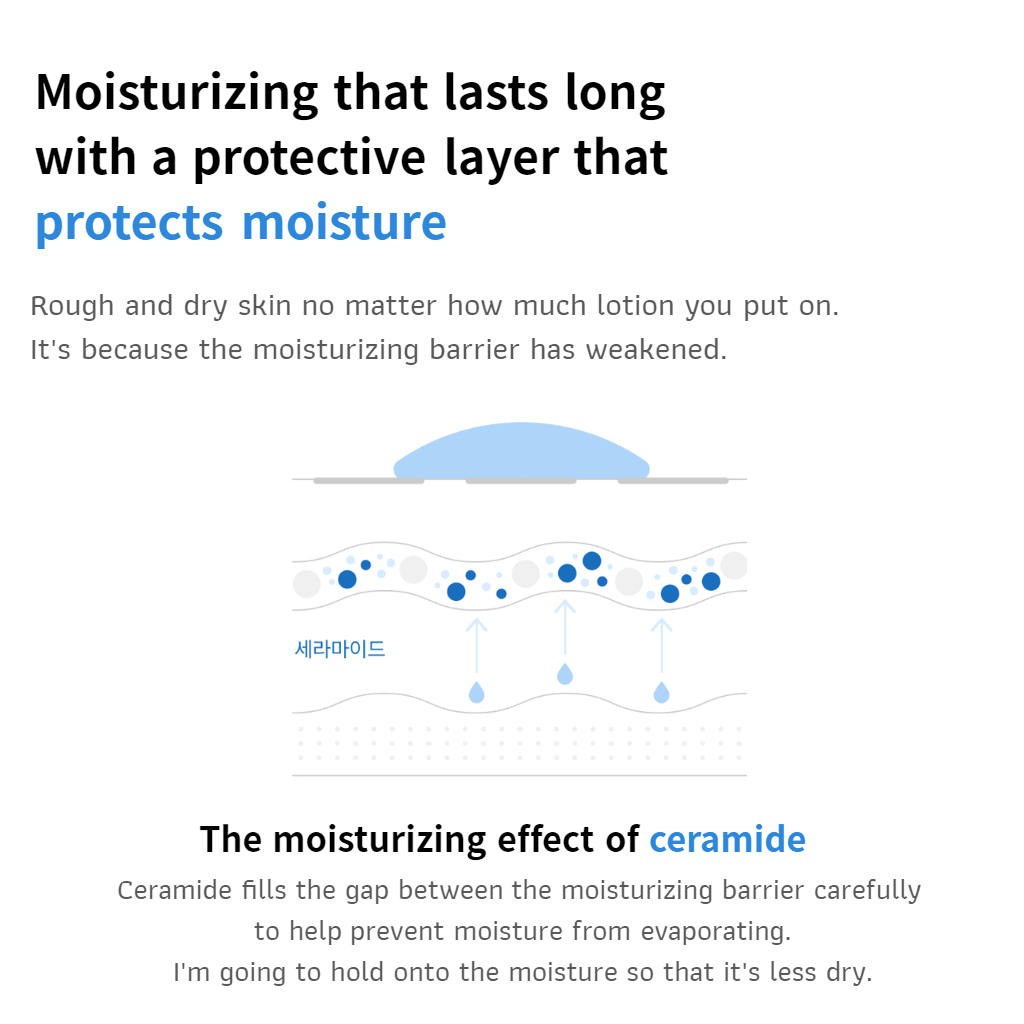 Moisturizing that lasts long with a protective layer that protects moisture

Rough and dry skin no matter how much lotion you put on.
It's because the moisturizing barrier has weakened.

세라마이드

The moisturizing effect of ceramide

Ceramide fills the gap between the moisturizing barrier carefully to help prevent moisture from evaporating.
I'm going to hold onto the moisture so that it's less dry.